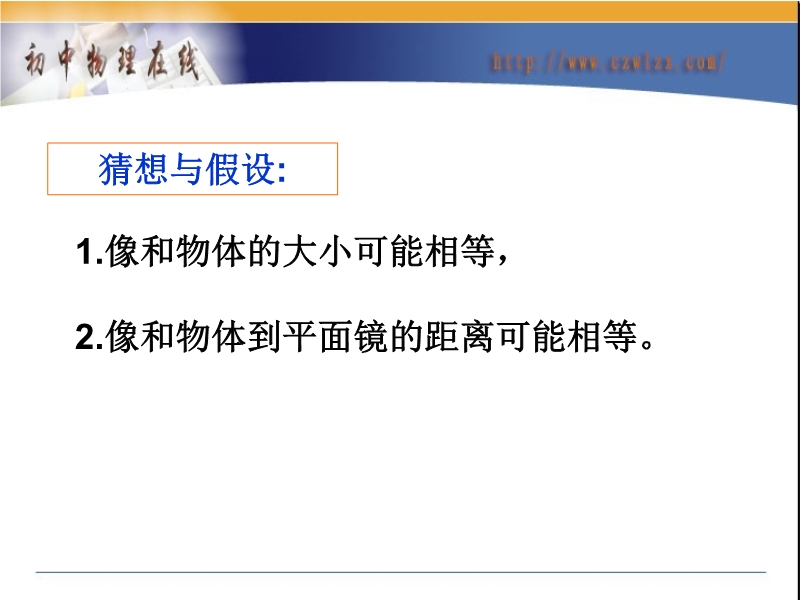 初中物理在线

http://www.czwlzx.com/

猜想与假设:

1.像和物体的大小可能相等，

2.像和物体到平面镜的距离可能相等。